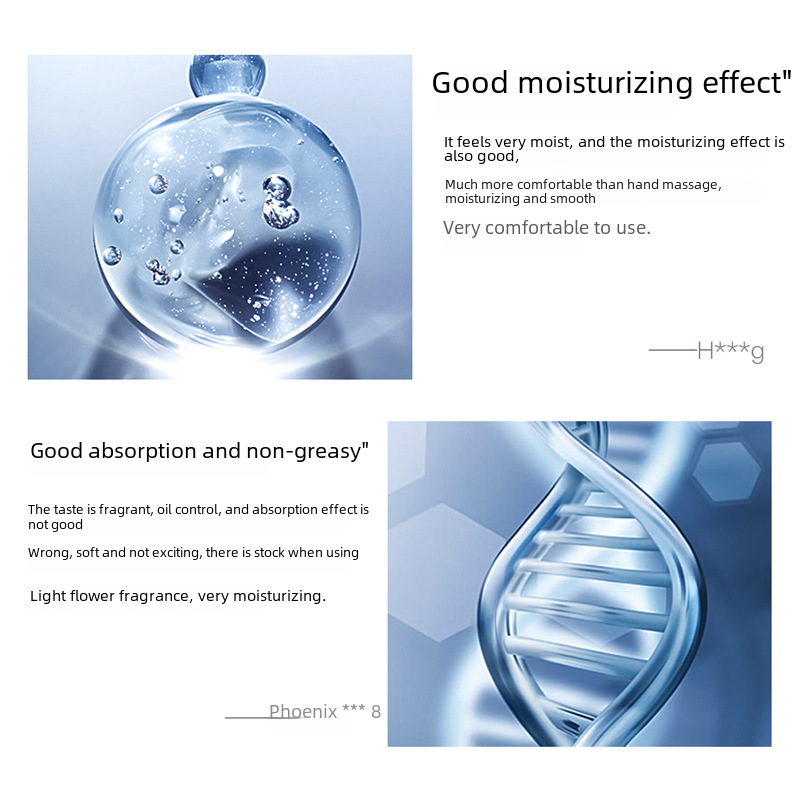 Good moisturizing effect"

It feels very moist, and the moisturizing effect is also good,

Much more comfortable than hand massage, moisturizing and smooth

Very comfortable to use.

——H***g

Good absorption and non-greasy"

The taste is fragrant, oil control, and absorption effect is not good

Wrong, soft and not exciting, there is stock when using

Light flower fragrance, very moisturizing.

——Phoenix *** 8